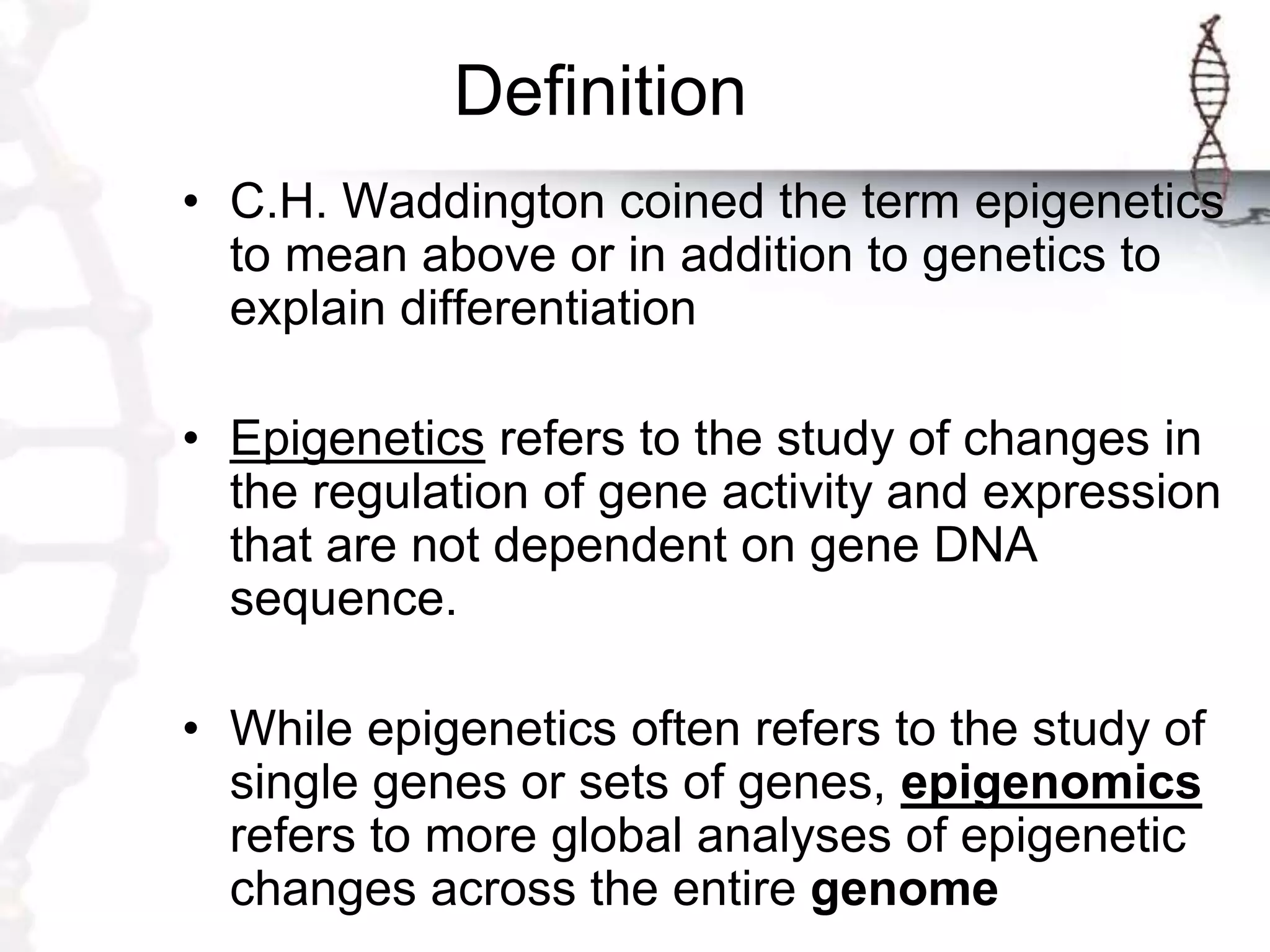 Definition

• C.H. Waddington coined the term epigenetics to mean above or in addition to genetics to explain differentiation

• Epigenetics refers to the study of changes in the regulation of gene activity and expression that are not dependent on gene DNA sequence.

• While epigenetics often refers to the study of single genes or sets of genes, epigenomics refers to more global analyses of epigenetic changes across the entire genome